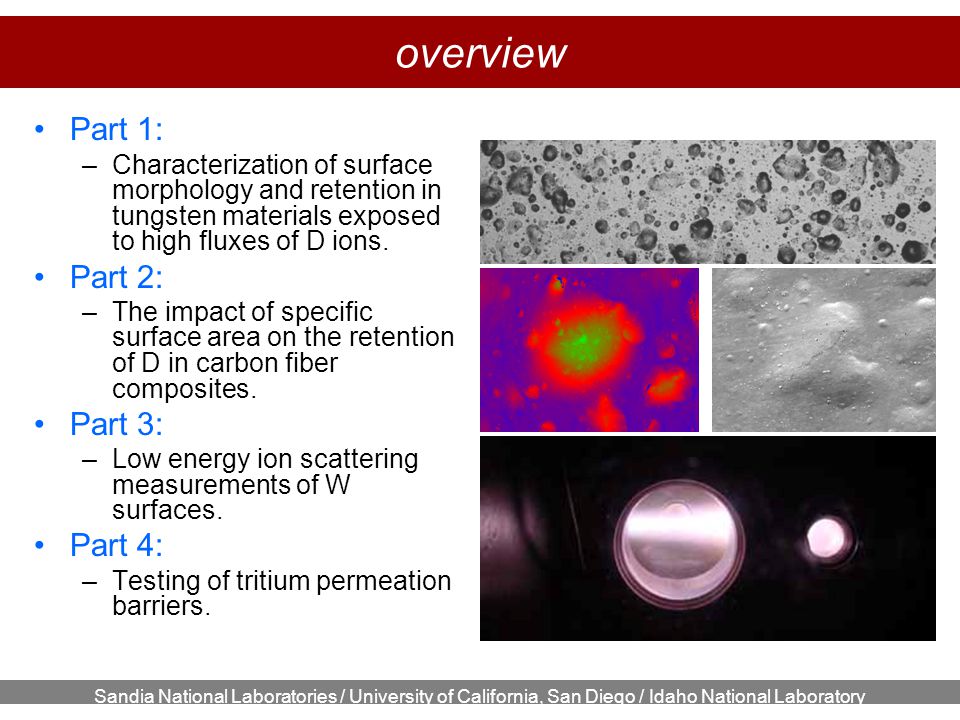 overview

• Part 1:
– Characterization of surface morphology and retention in tungsten materials exposed to high fluxes of D ions.

• Part 2:
– The impact of specific surface area on the retention of D in carbon fiber composites.

• Part 3:
– Low energy ion scattering measurements of W surfaces.

• Part 4:
– Testing of tritium permeation barriers.

Sandia National Laboratories / University of California, San Diego / Idaho National Laboratory